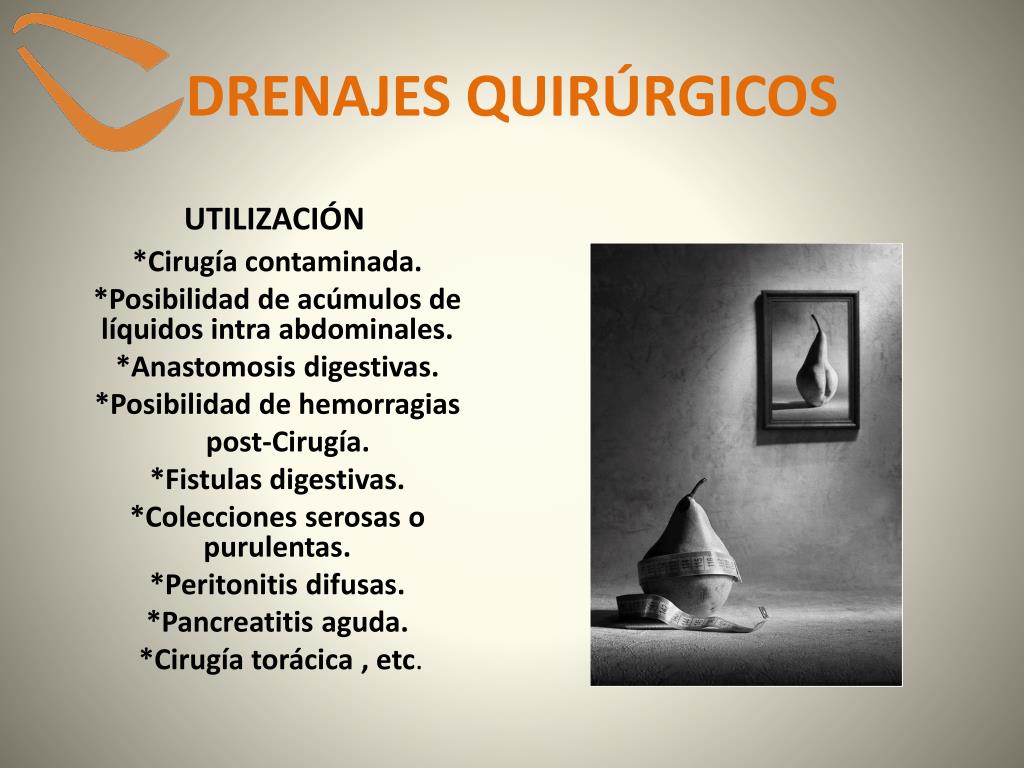 DRENAJES QUIRÚRGICOS

UTILIZACIÓN

*Cirugía contaminada.

*Posibilidad de acúmulos de líquidos intra abdominales.

*Anastomosis digestivas.

*Posibilidad de hemorragias post-Cirugía.

*Fistulas digestivas.

*Colecciones serosas o purulentas.

*Peritonitis difusas.

*Pancreatitis aguda.

*Cirugía torácica , etc.